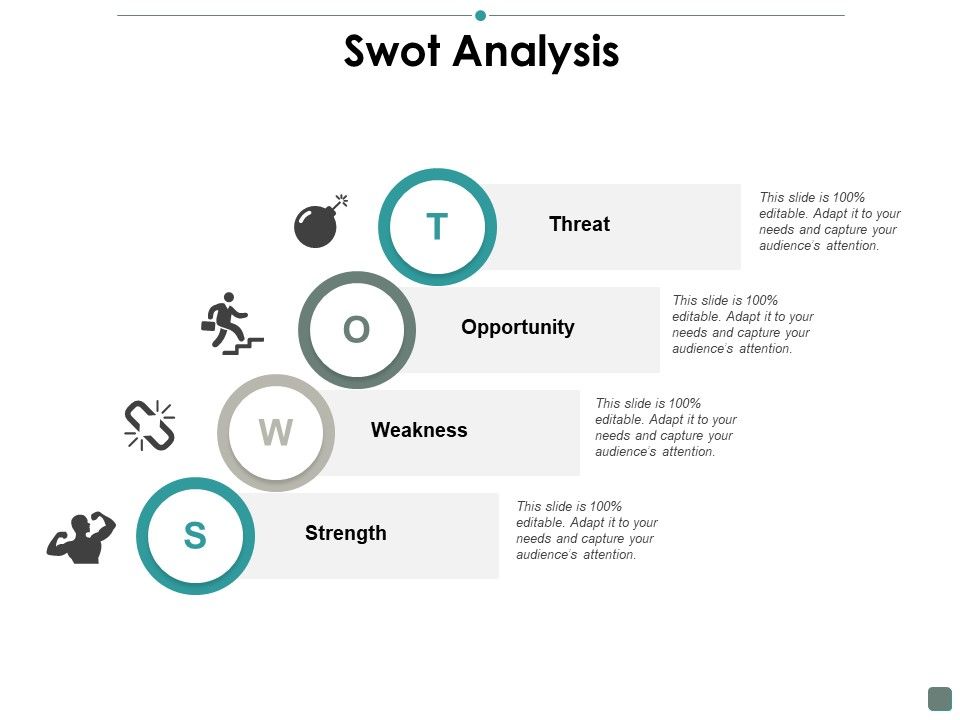 Swot Analysis

T

Threat

This slide is 100% editable. Adapt it to your needs and capture your audience's attention.

O

Opportunity

This slide is 100% editable. Adapt it to your needs and capture your audience's attention.

W

Weakness

This slide is 100% editable. Adapt it to your needs and capture your audience's attention.

S

Strength

This slide is 100% editable. Adapt it to your needs and capture your audience's attention.